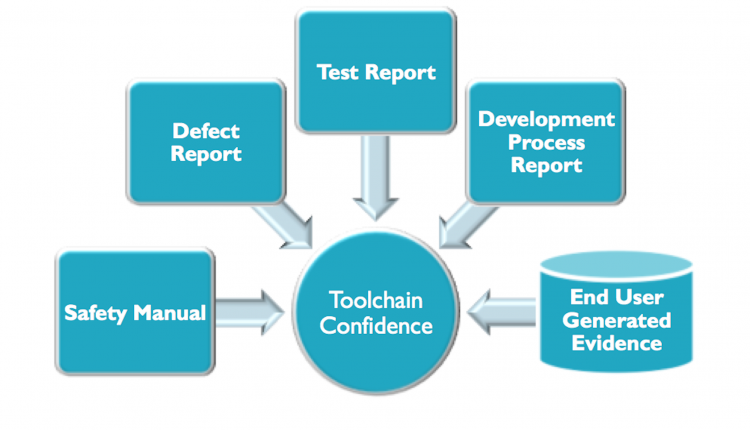 Test Report

Defect Report

Development Process Report

Safety Manual

Toolchain Confidence

End User Generated Evidence